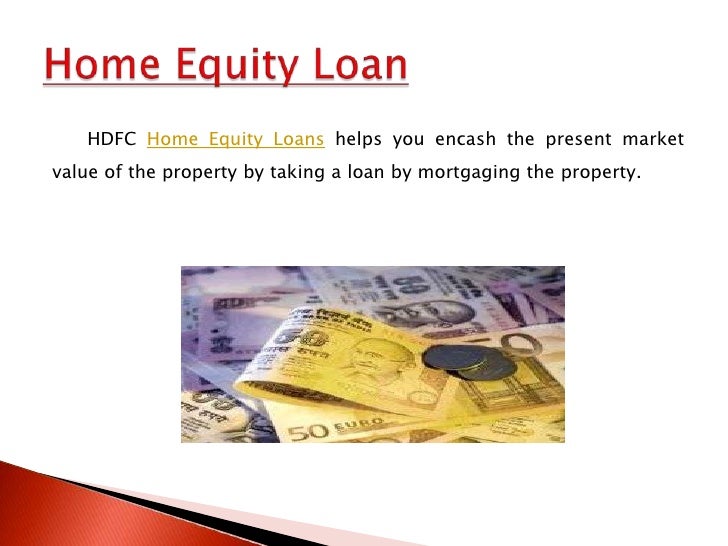 Home Equity Loan

HDFC Home Equity Loans helps you encash the present market value of the property by taking a loan by mortgaging the property.

50 EURO